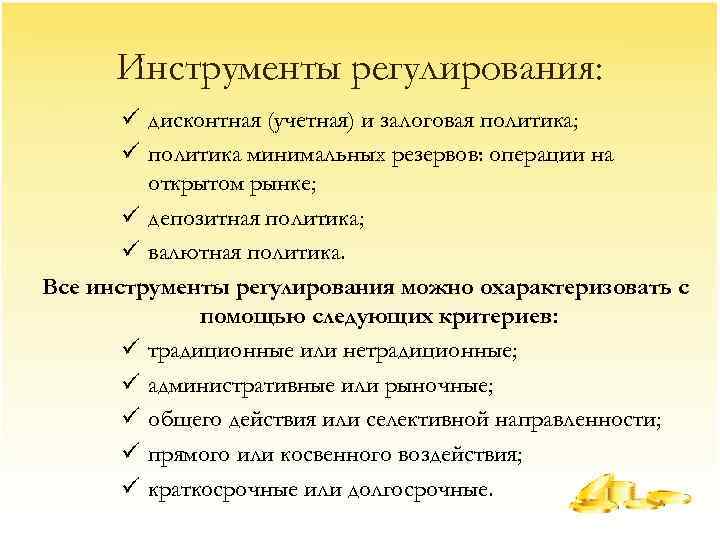 Инструменты регулирования:

✓ дисконтная (учетная) и залоговая политика;
✓ политика минимальных резервов: операции на открытом рынке;
✓ депозитная политика;
✓ валютная политика.

Все инструменты регулирования можно охарактеризовать с помощью следующих критериев:

✓ традиционные или нетрадиционные;
✓ административные или рыночные;
✓ общего действия или селективной направленности;
✓ прямого или косвенного воздействия;
✓ краткосрочные или долгосрочные.